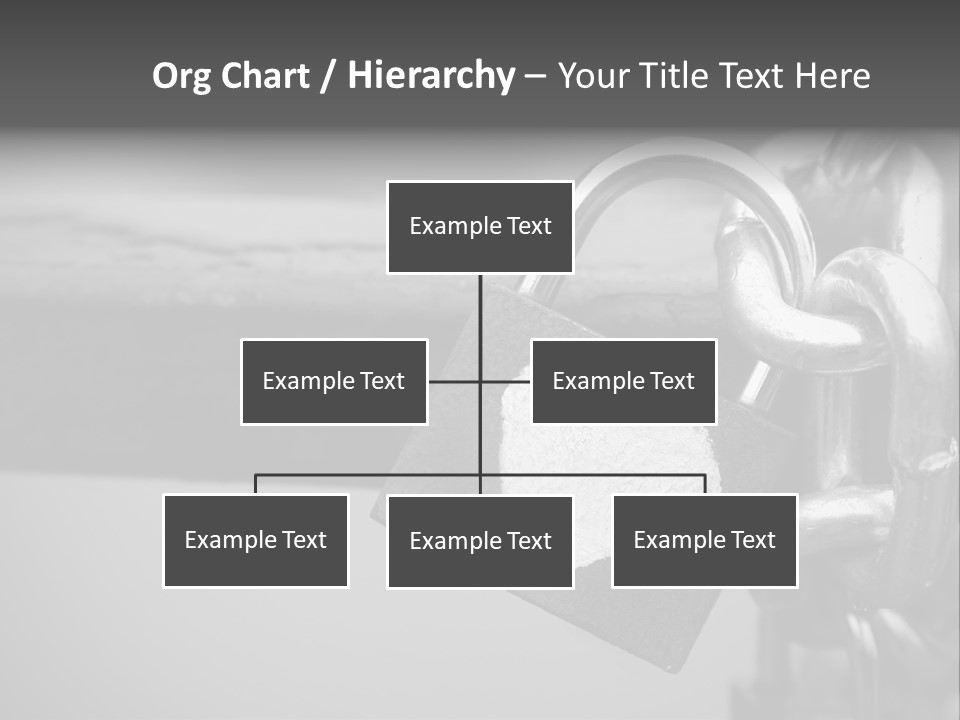 Org Chart / Hierarchy – Your Title Text Here

Example Text

Example Text

Example Text

Example Text

Example Text

Example Text